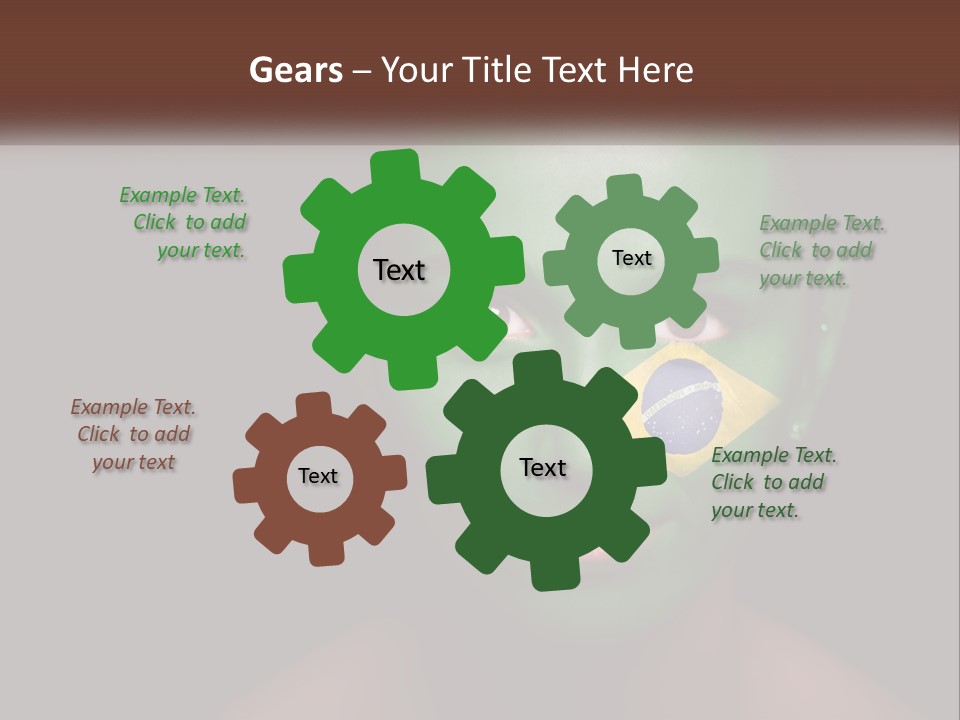 Gears – Your Title Text Here

Example Text. Click to add your text.

Text

Text

Example Text. Click to add your text.

Example Text. Click to add your text

Text

Text

Example Text. Click to add your text.